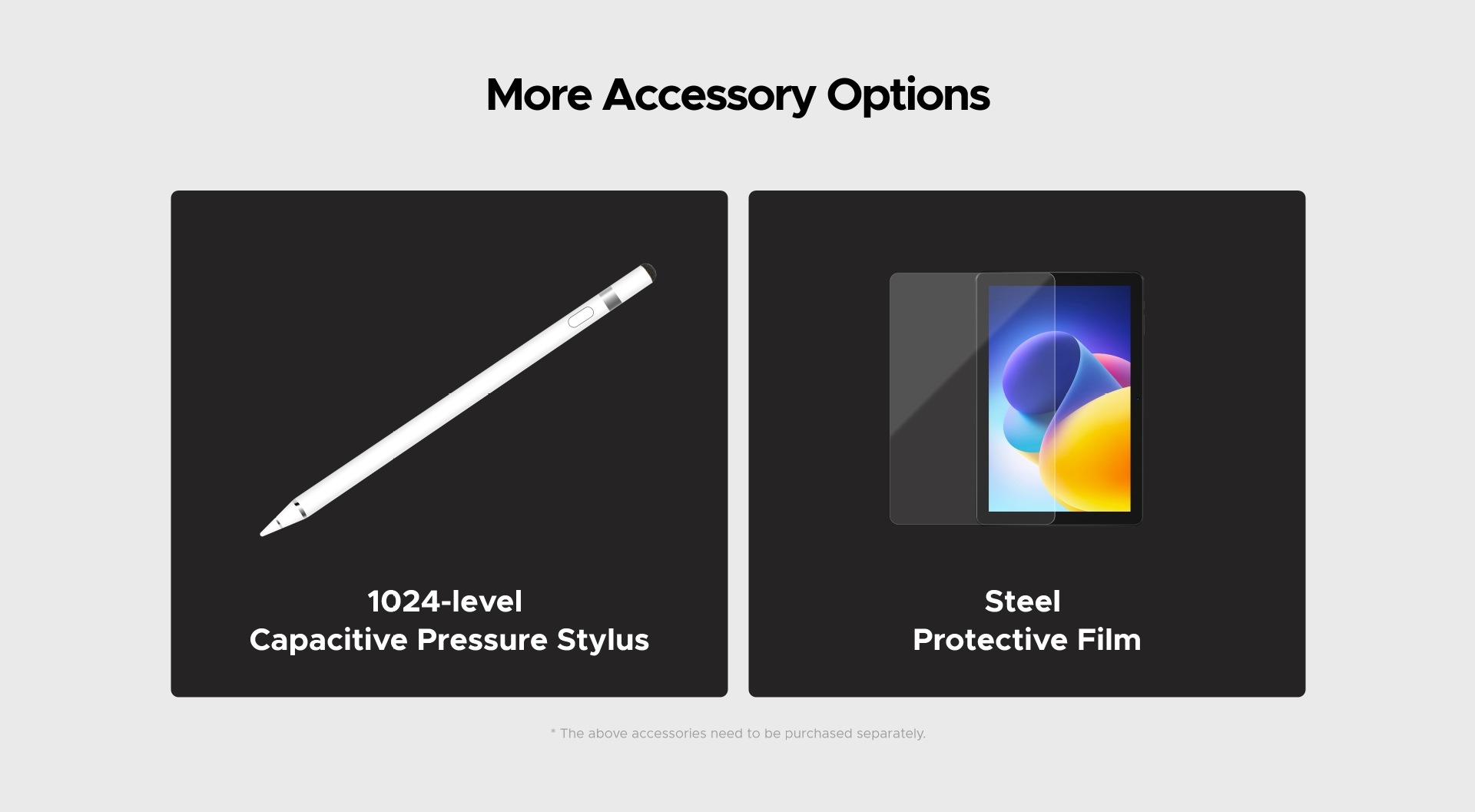 More Accessory Options

1024-level
Capacitive Pressure Stylus

Steel
Protective Film

* The above accessories need to be purchased separately.